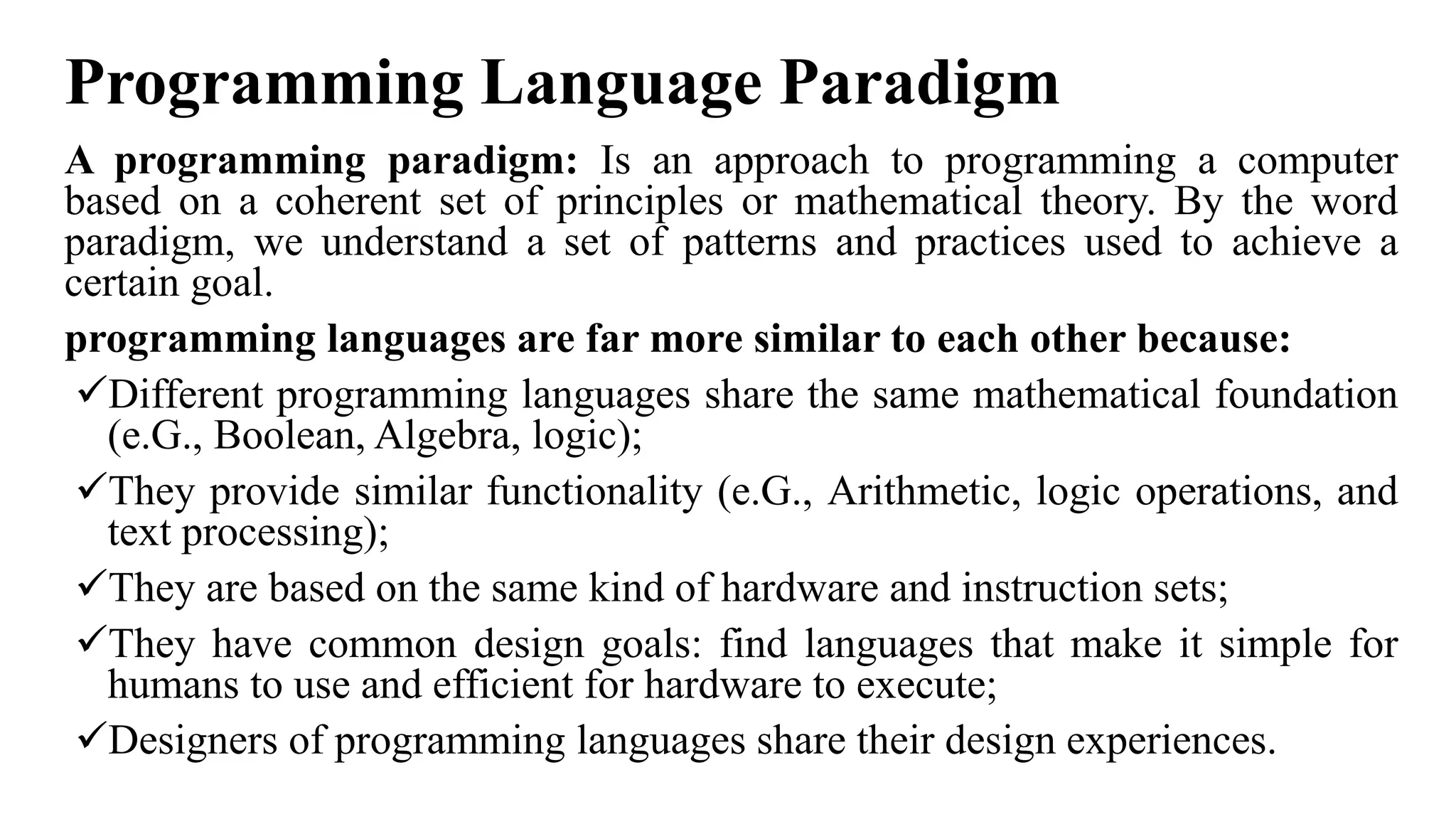 Programming Language Paradigm

A programming paradigm: Is an approach to programming a computer based on a coherent set of principles or mathematical theory. By the word paradigm, we understand a set of patterns and practices used to achieve a certain goal.

programming languages are far more similar to each other because:

✓Different programming languages share the same mathematical foundation (e.G., Boolean, Algebra, logic);

✓They provide similar functionality (e.G., Arithmetic, logic operations, and text processing);

✓They are based on the same kind of hardware and instruction sets;

✓They have common design goals: find languages that make it simple for humans to use and efficient for hardware to execute;

✓Designers of programming languages share their design experiences.